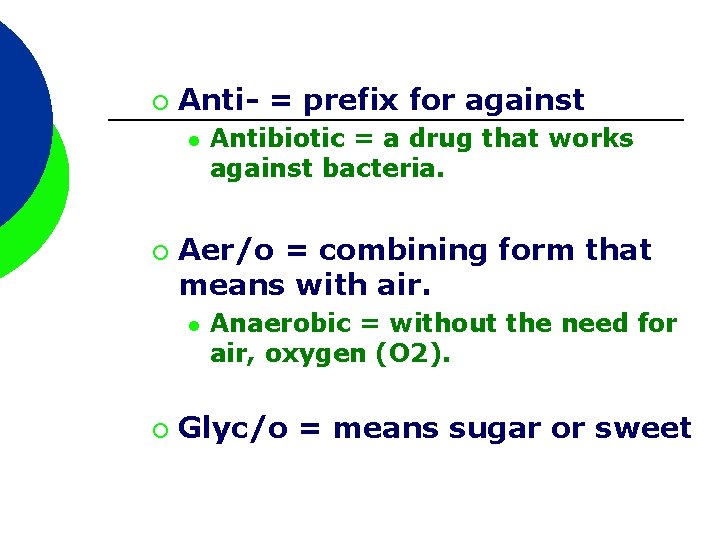 Anti- = prefix for against

Antibiotic = a drug that works against bacteria.

Aer/o = combining form that means with air.

Anaerobic = without the need for air, oxygen (O2).

Glyc/o = means sugar or sweet